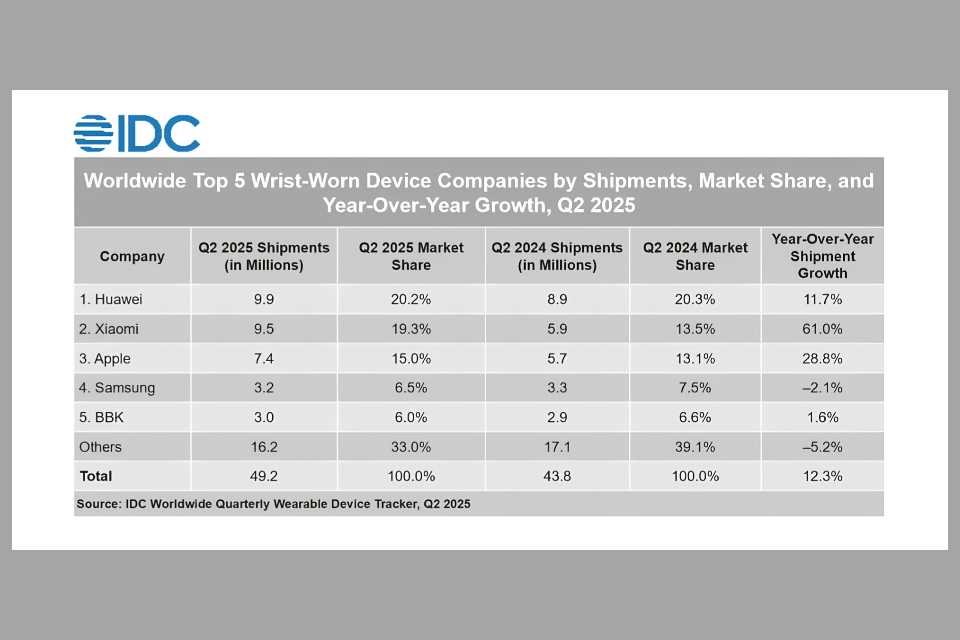 IDC

Worldwide Top 5 Wrist-Worn Device Companies by Shipments, Market Share, and Year-Over-Year Growth, Q2 2025

| Company | Q2 2025 Shipments (in Millions) | Q2 2025 Market Share | Q2 2024 Shipments (in Millions) | Q2 2024 Market Share | Year-Over-Year Shipment Growth |
|---|---|---|---|---|---|
| 1. Huawei | 9.9 | 20.2% | 8.9 | 20.3% | 11.7% |
| 2. Xiaomi | 9.5 | 19.3% | 5.9 | 13.5% | 61.0% |
| 3. Apple | 7.4 | 15.0% | 5.7 | 13.1% | 28.8% |
| 4. Samsung | 3.2 | 6.5% | 3.3 | 7.5% | –2.1% |
| 5. BBK | 3.0 | 6.0% | 2.9 | 6.6% | 1.6% |
| Others | 16.2 | 33.0% | 17.1 | 39.1% | –5.2% |
| Total | 49.2 | 100.0% | 43.8 | 100.0% | 12.3% |

Source: IDC Worldwide Quarterly Wearable Device Tracker, Q2 2025